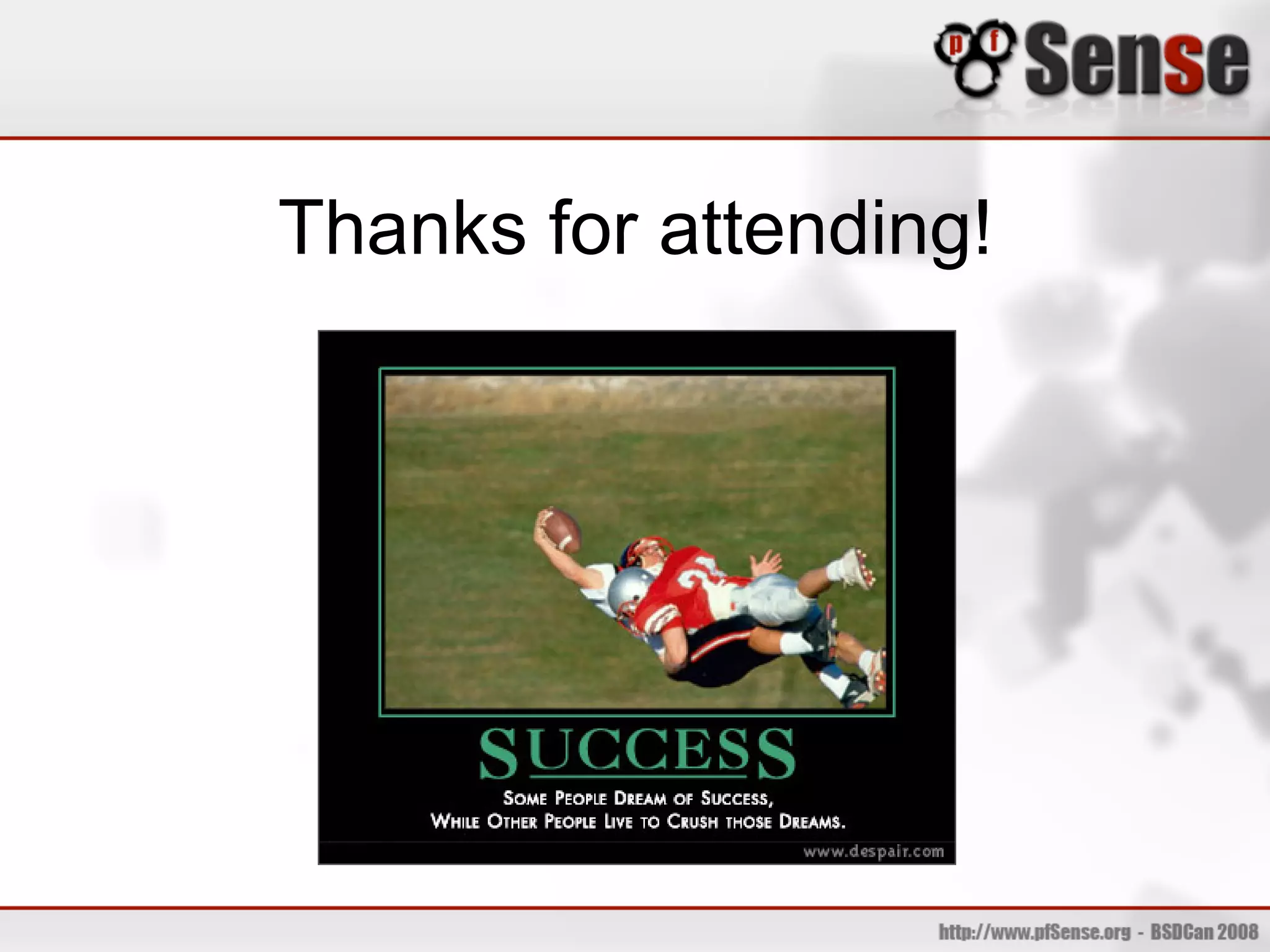 pfSense

Thanks for attending!

SUCCESS

SOME PEOPLE DREAM OF SUCCESS, WHILE OTHER PEOPLE LIVE TO CRUSH THOSE DREAMS.

www.despair.com

http://www.pfSense.org - BSDCan 2008